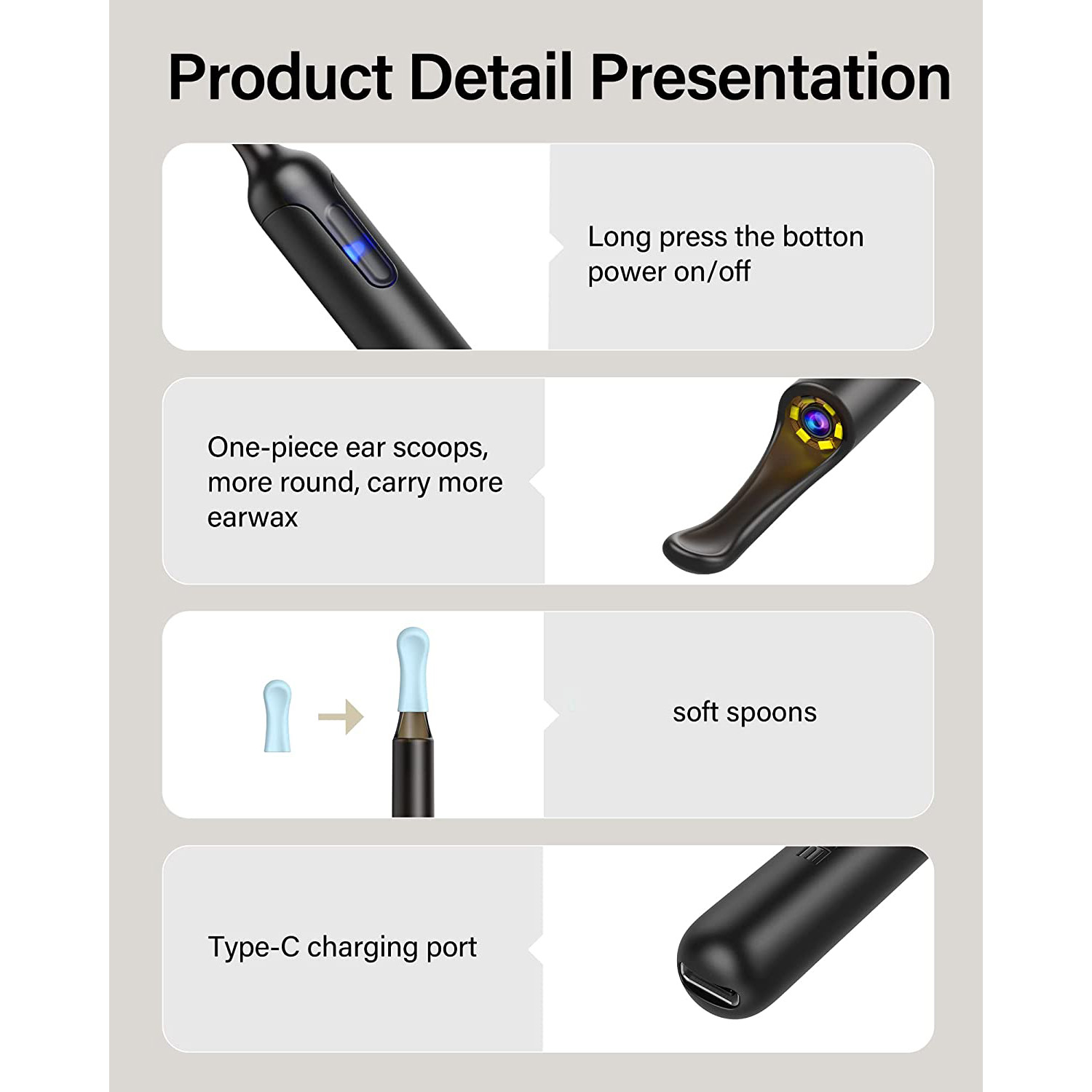 Product Detail Presentation

Long press the botton power on/off

One-piece ear scoops, more round, carry more earwax

soft spoons

Type-C charging port